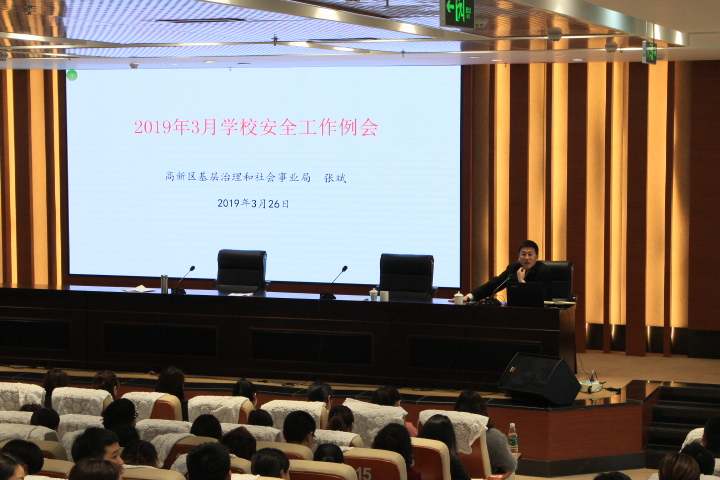 2019年3月学校安全工作例会

高新区基层治理和社会事业局 张斌

2019年3月26日

15